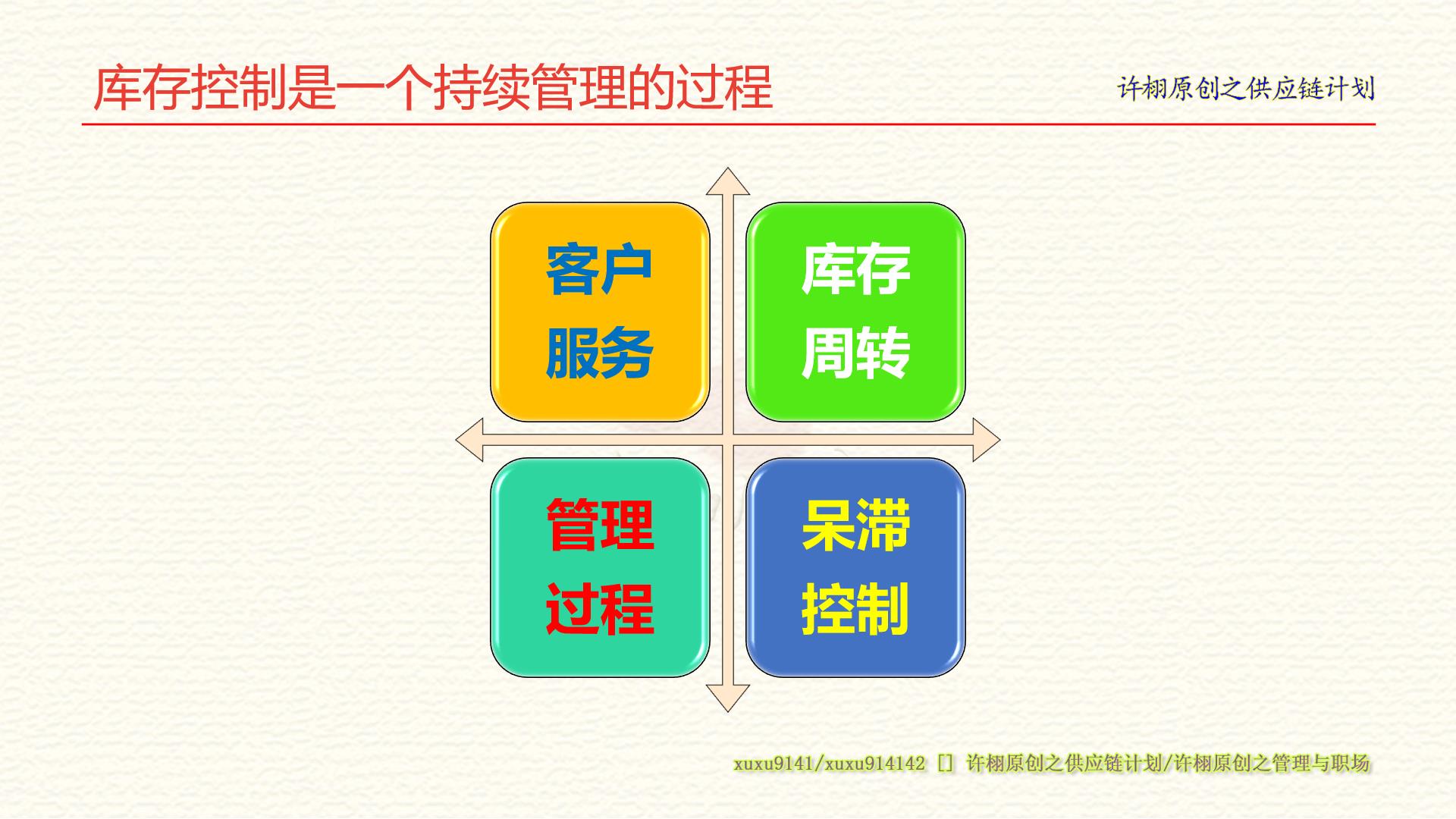 库存控制是一个持续管理的过程

许栩原创之供应链计划

客户服务

库存周转

管理过程

呆滞控制

xuxu9141/xuxu914142 [] 许栩原创之供应链计划/许栩原创之管理与职场